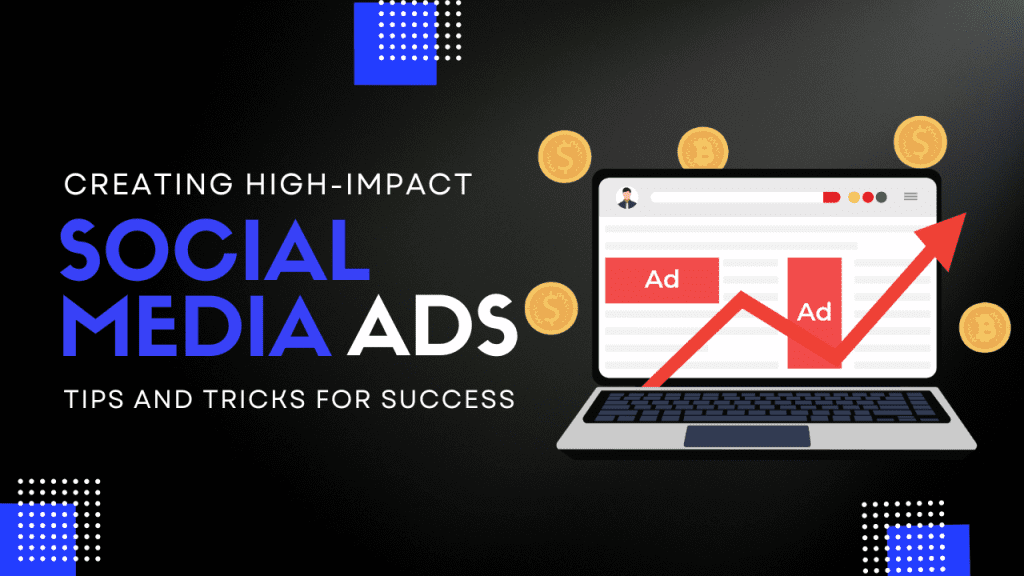 CREATING HIGH-IMPACT
SOCIAL MEDIA ADS
TIPS AND TRICKS FOR SUCCESS

Ad
Ad